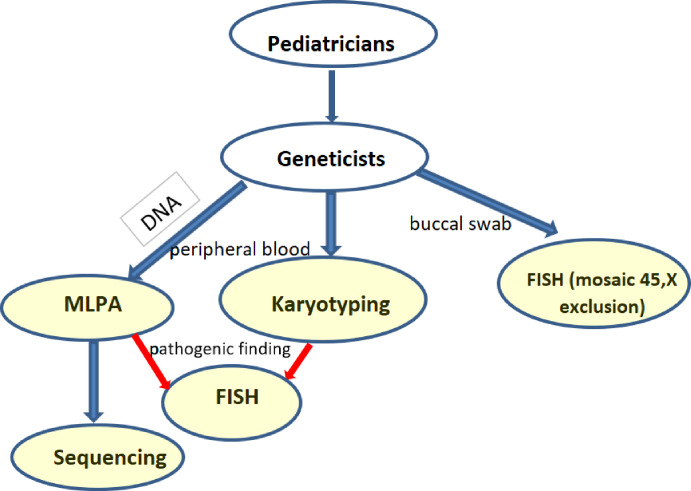 Pediatricians

Geneticists

DNA

peripheral blood

buccal swab

MLPA

Karyotyping

FISH (mosaic 45,X exclusion)

pathogenic finding

FISH

Sequencing